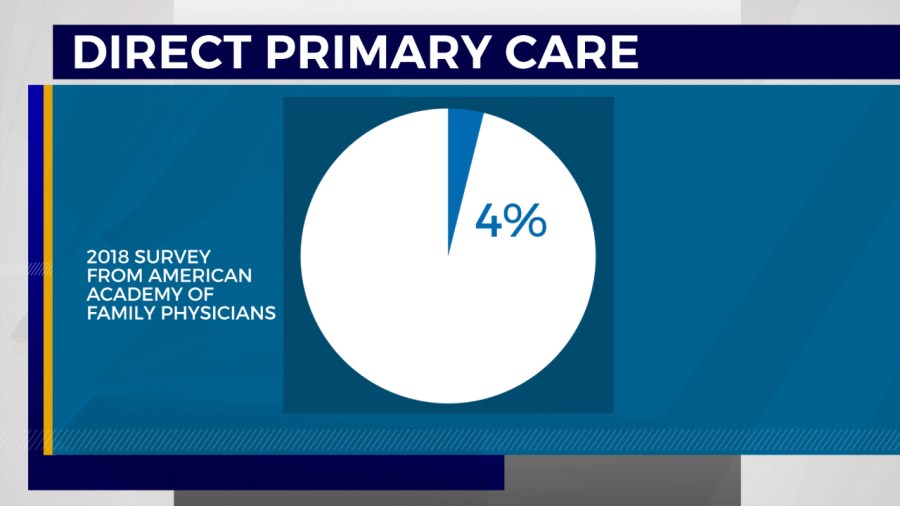 DIRECT PRIMARY CARE

2018 SURVEY FROM AMERICAN ACADEMY OF FAMILY PHYSICIANS

4%